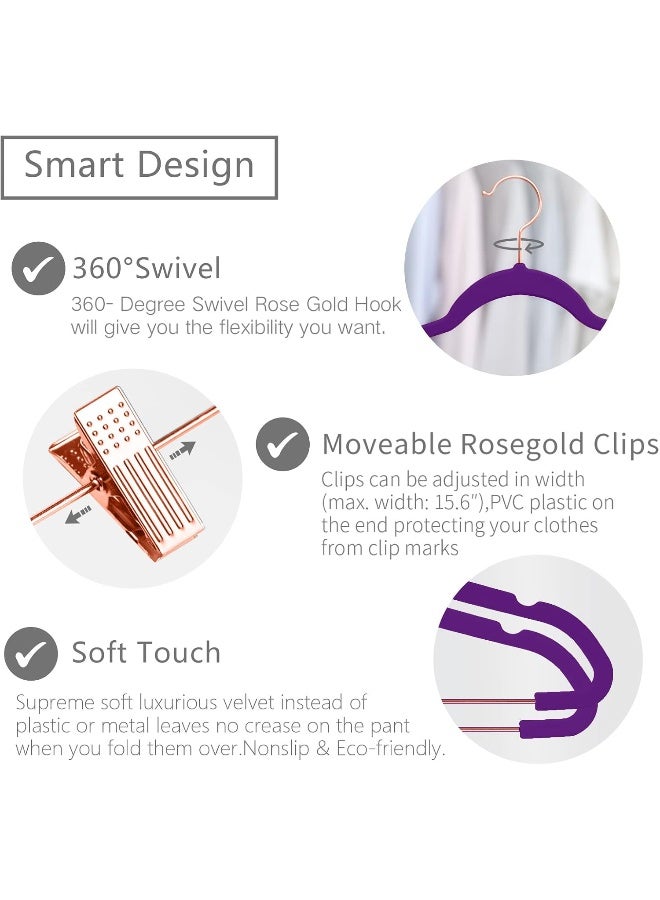 Smart Design

360°Swivel

360- Degree Swivel Rose Gold Hook will give you the flexibility you want.

Moveable Rosegold Clips

Clips can be adjusted in width (max. width: 15.6"),PVC plastic on the end protecting your clothes from clip marks

Soft Touch

Supreme soft luxurious velvet instead of plastic or metal leaves no crease on the pant when you fold them over.Nonslip & Eco-friendly.